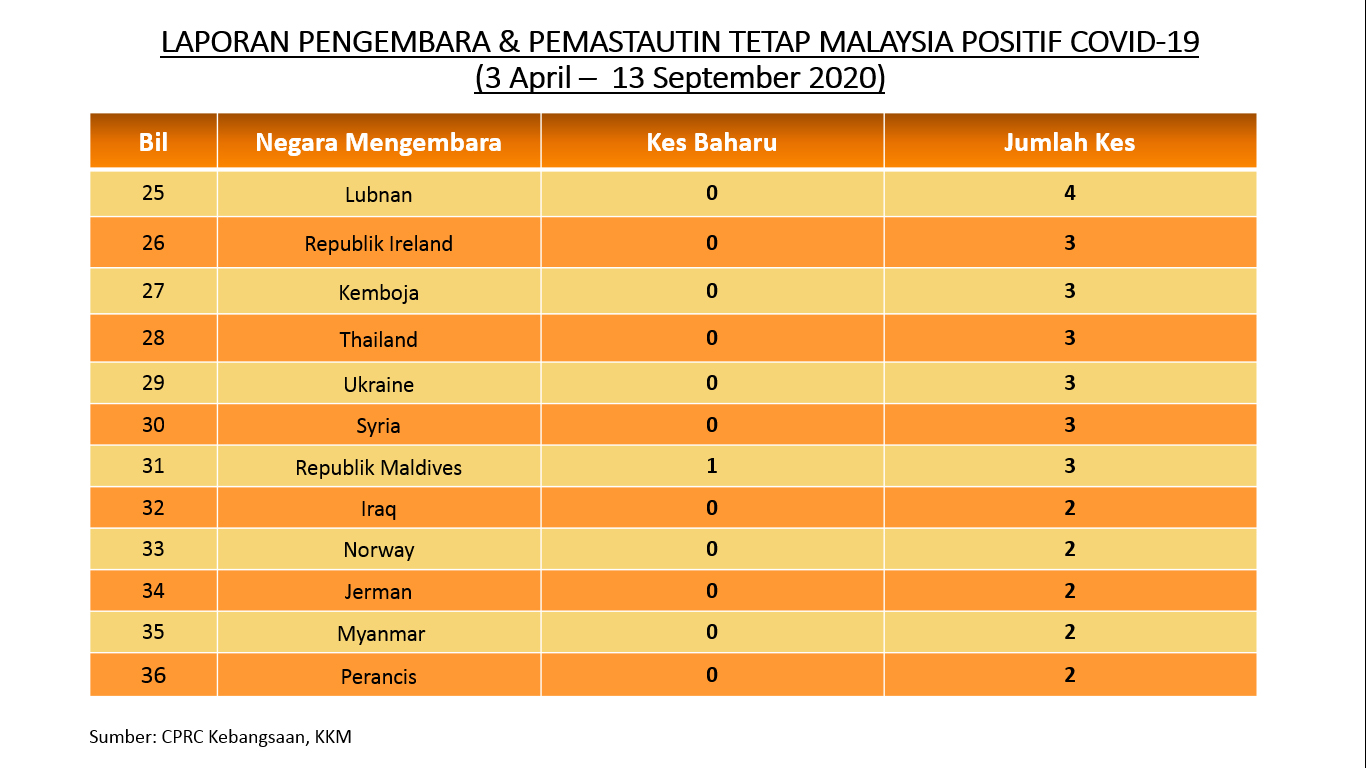 LAPORAN PENGEMBARA & PEMASTAUTIN TETAP MALAYSIA POSITIF COVID-19
(3 April – 13 September 2020)

| Bil | Negara Mengembara | Kes Baharu | Jumlah Kes |
|---|---|---|---|
| 25 | Lubnan | 0 | 4 |
| 26 | Republik Ireland | 0 | 3 |
| 27 | Kemboja | 0 | 3 |
| 28 | Thailand | 0 | 3 |
| 29 | Ukraine | 0 | 3 |
| 30 | Syria | 0 | 3 |
| 31 | Republik Maldives | 1 | 3 |
| 32 | Iraq | 0 | 2 |
| 33 | Norway | 0 | 2 |
| 34 | Jerman | 0 | 2 |
| 35 | Myanmar | 0 | 2 |
| 36 | Perancis | 0 | 2 |

Sumber: CPRC Kebangsaan, KKM